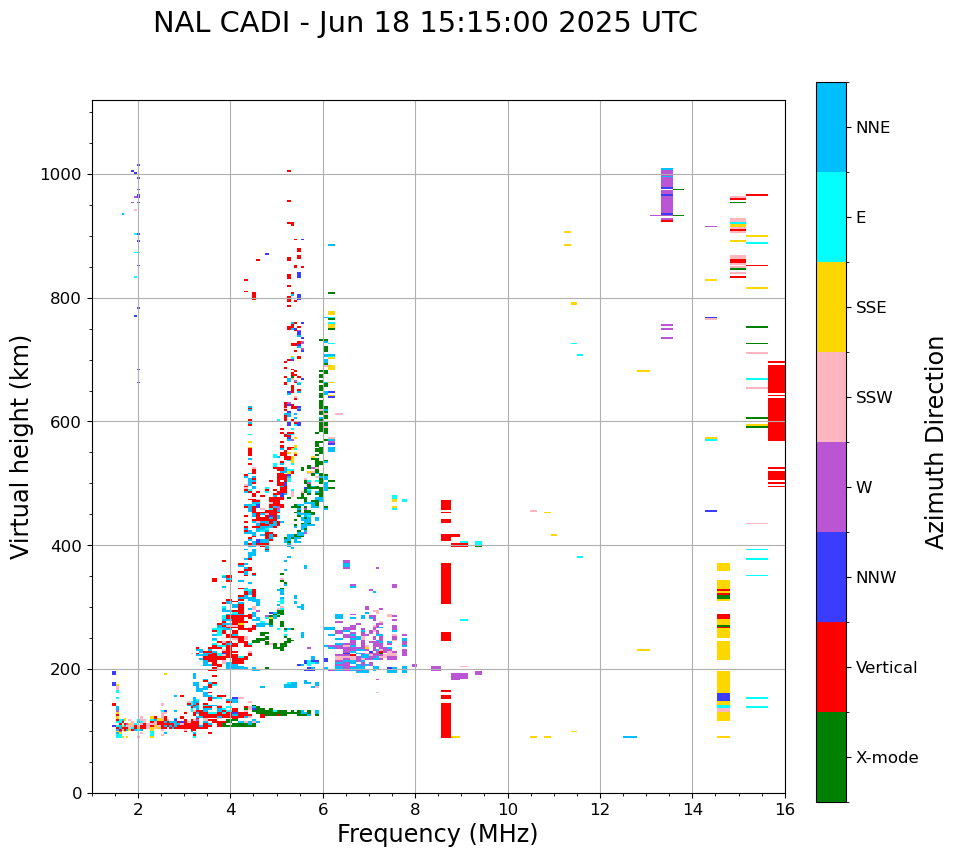 NAL CADI - Jun 18 15:15:00 2025 UTC

Virtual height (km)

1000
800
600
400
200
0

2
4
6
8
10
12
14
16

Frequency (MHz)

NNE
E
SSE
SSW
W
NNW
Vertical
X-mode

Azimuth Direction